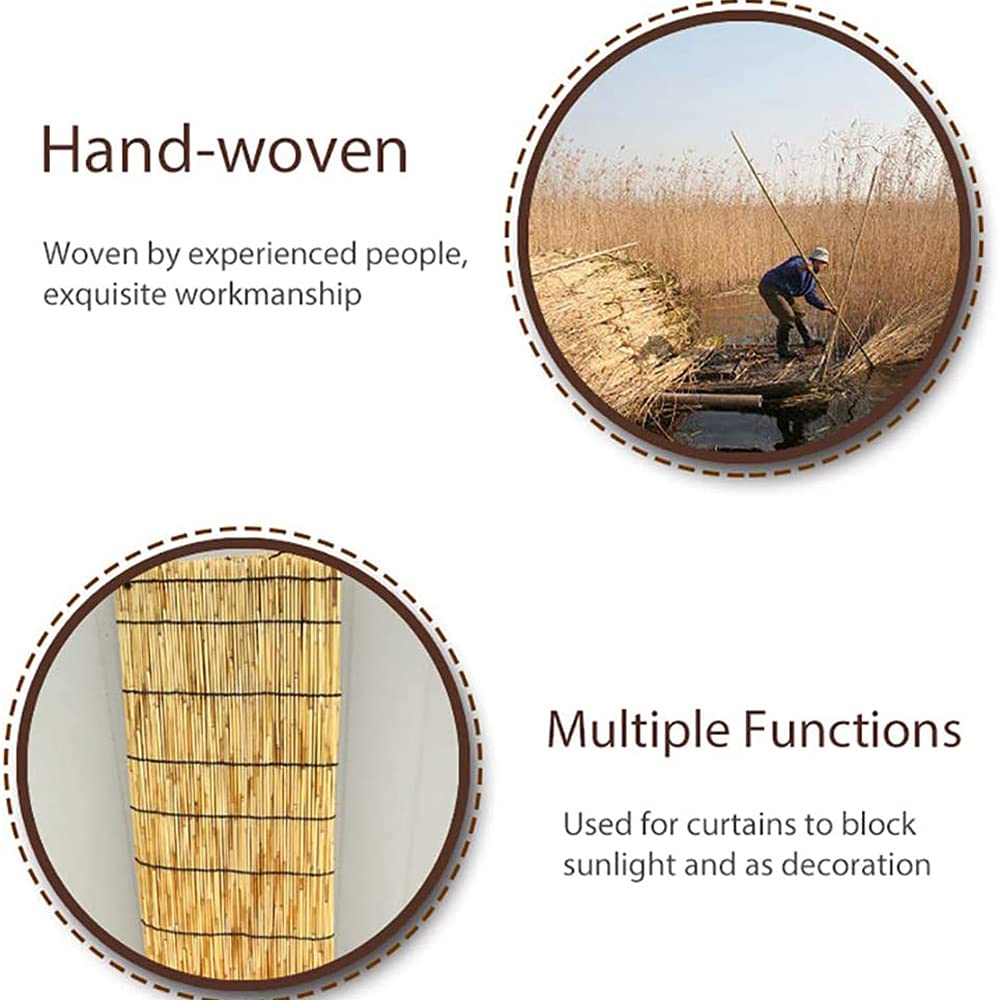 Hand-woven

Woven by experienced people, exquisite workmanship

Multiple Functions

Used for curtains to block sunlight and as decoration